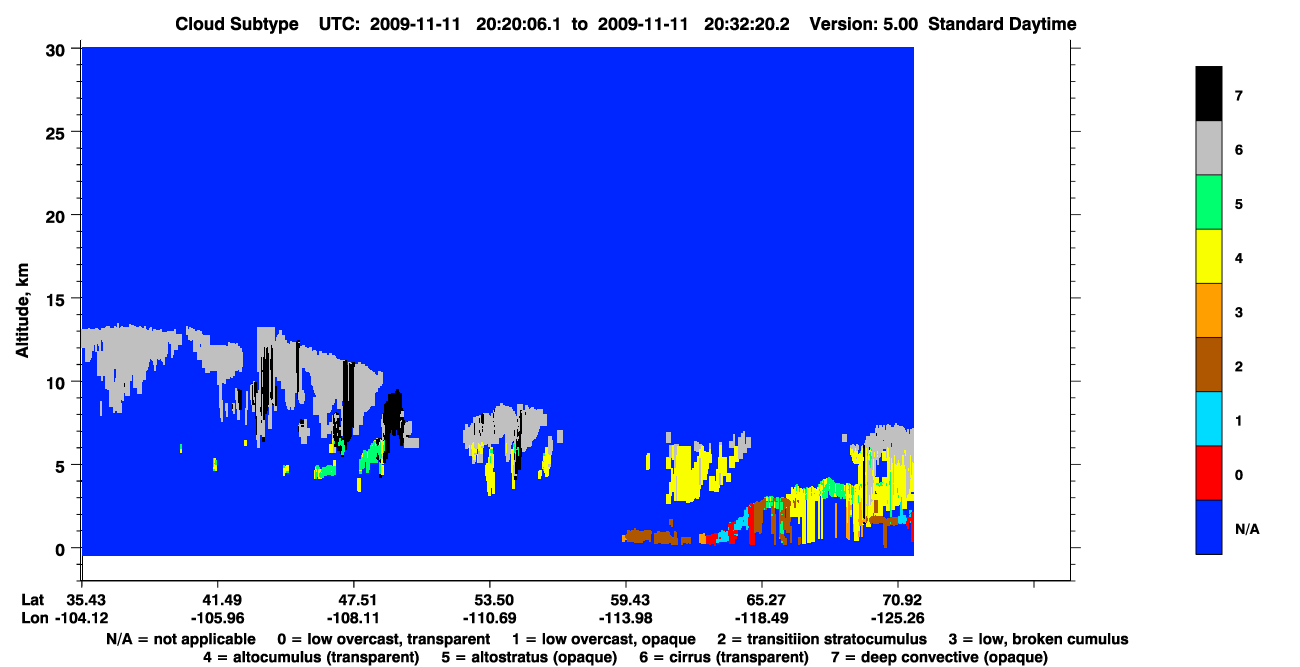 Cloud Subtype UTC: 2009-11-11 20:20:06.1 to 2009-11-11 20:32:20.2 Version: 5.00 Standard Daytime

Altitude, km

30
25
20
15
10
5
0

Lat 35.43 41.49 47.51 53.50 59.43 65.27 70.92
Lon -104.12 -105.96 -108.11 -110.69 -113.98 -118.49 -125.26

7
6
5
4
3
2
1
0
N/A

N/A = not applicable 0 = low overcast, transparent 1 = low overcast, opaque 2 = transitiion stratocumulus 3 = low, broken cumulus
4 = altocumulus (transparent) 5 = altostratus (opaque) 6 = cirrus (transparent) 7 = deep convective (opaque)